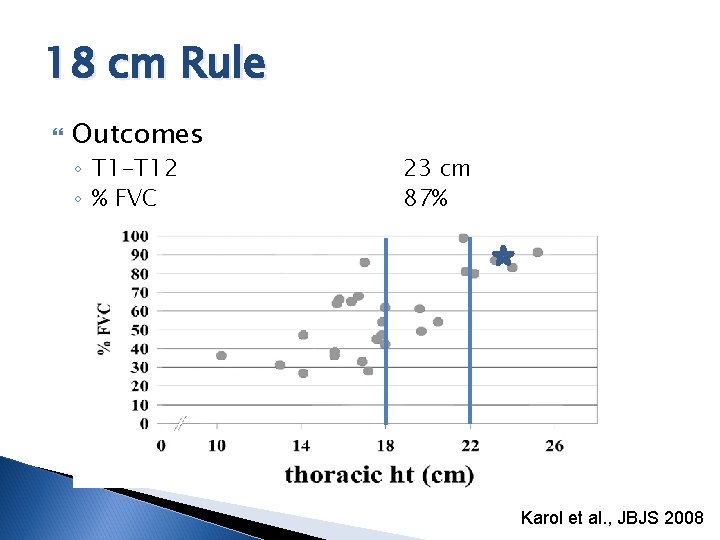 18 cm Rule

Outcomes
◦ T1-T12 23 cm
◦ % FVC 87%

100
90
80
70
60
50
40
30
20
10
0
% FVC
0 10 14 18 22 26
thoracic ht (cm)

Karol et al., JBJS 2008